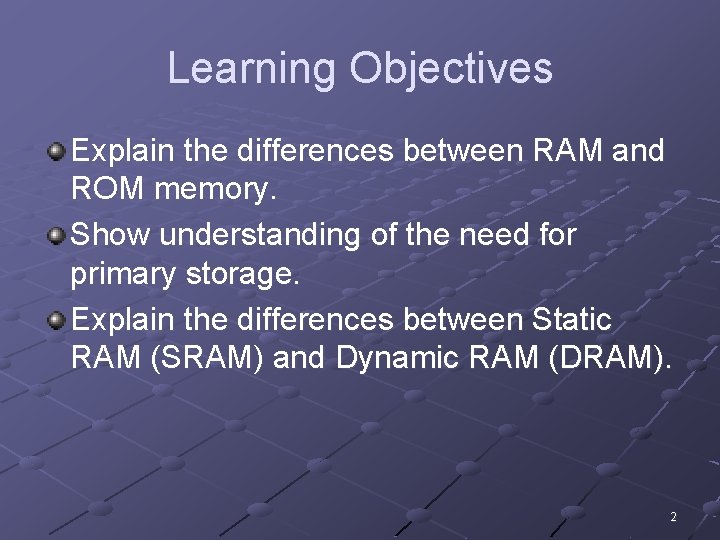 Learning Objectives

Explain the differences between RAM and ROM memory.

Show understanding of the need for primary storage.

Explain the differences between Static RAM (SRAM) and Dynamic RAM (DRAM).

2